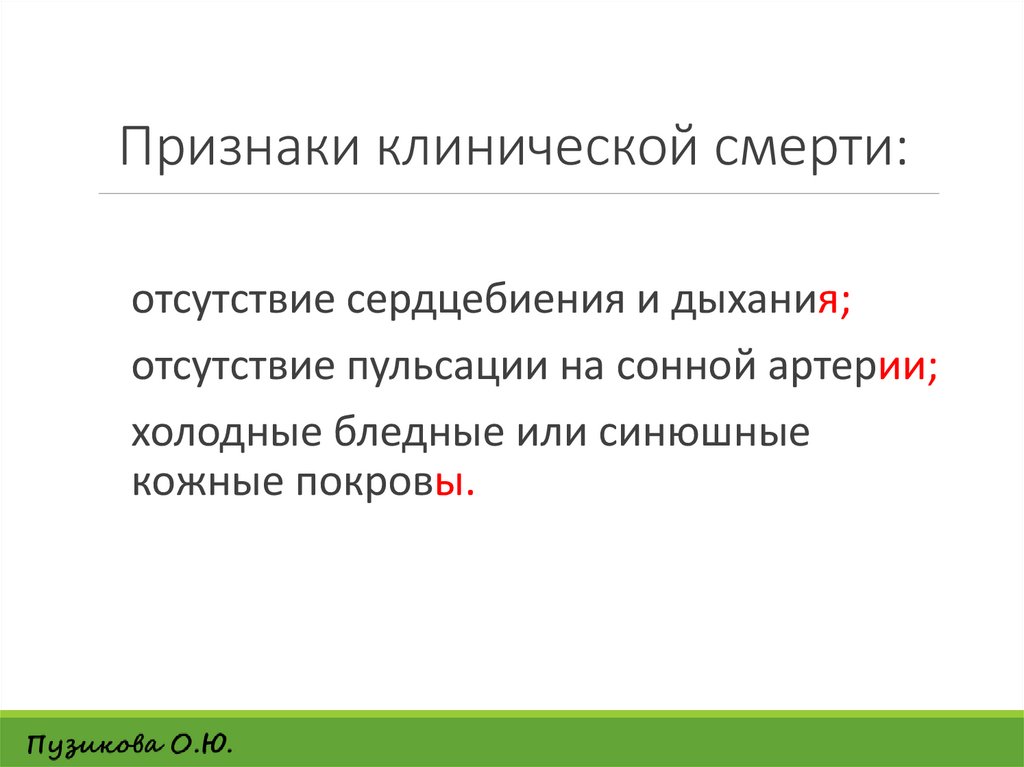 Признаки клинической смерти:

отсутствие сердцебиения и дыхания;

отсутствие пульсации на сонной артерии;

холодные бледные или синюшные кожные покровы.

Пузикова О.Ю.